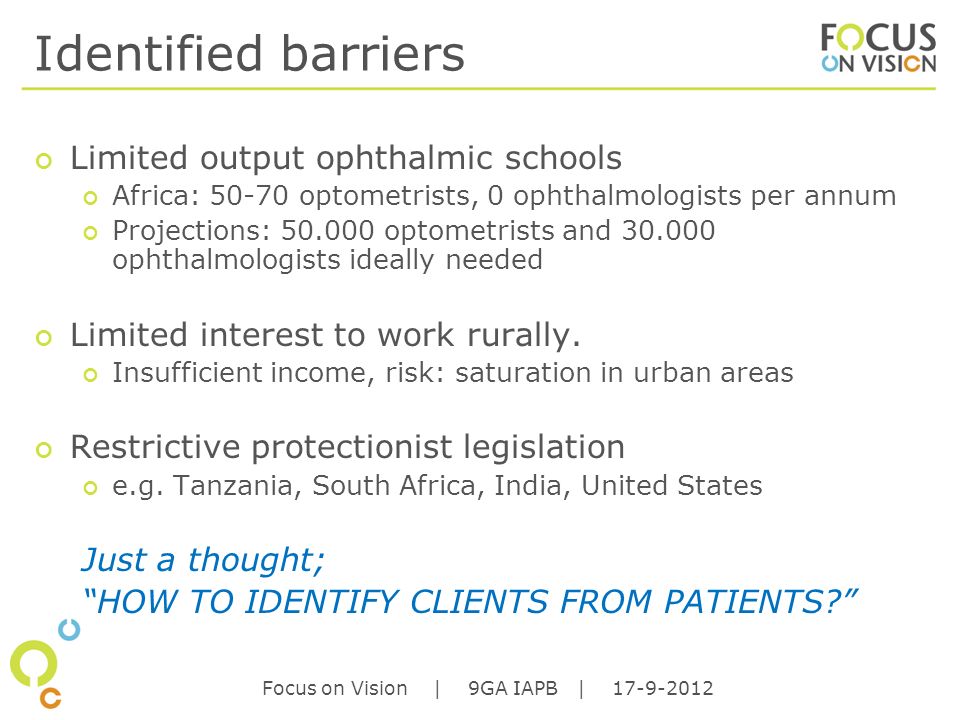 Identified barriers

FOCUS ON VISION

Limited output ophthalmic schools

Africa: 50-70 optometrists, 0 ophthalmologists per annum

Projections: 50.000 optometrists and 30.000 ophthalmologists ideally needed

Limited interest to work rurally.

Insufficient income, risk: saturation in urban areas

Restrictive protectionist legislation

e.g. Tanzania, South Africa, India, United States

Just a thought;
“HOW TO IDENTIFY CLIENTS FROM PATIENTS?”

Focus on Vision | 9GA IAPB | 17-9-2012